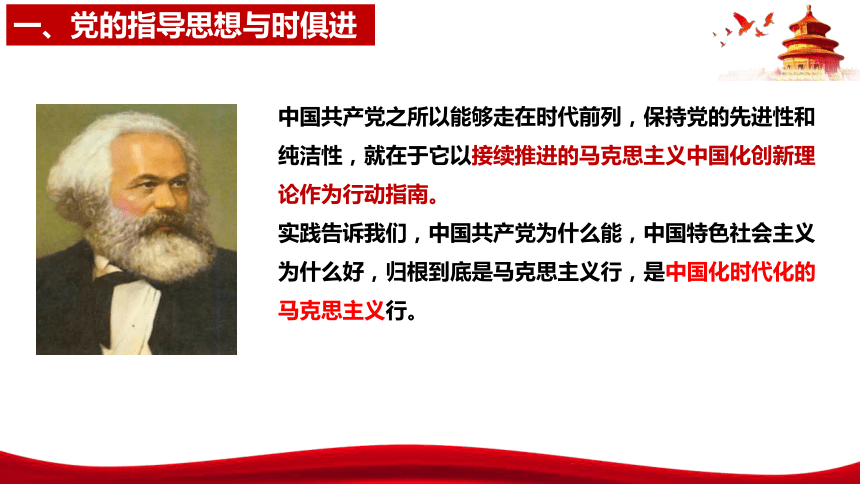 一、党的指导思想与时俱进

中国共产党之所以能够走在时代前列，保持党的先进性和纯洁性，就在于它以接续推进的马克思主义中国化创新理论作为行动指南。

实践告诉我们，中国共产党为什么能，中国特色社会主义为什么好，归根到底是马克思主义行，是中国化时代化的马克思主义行。